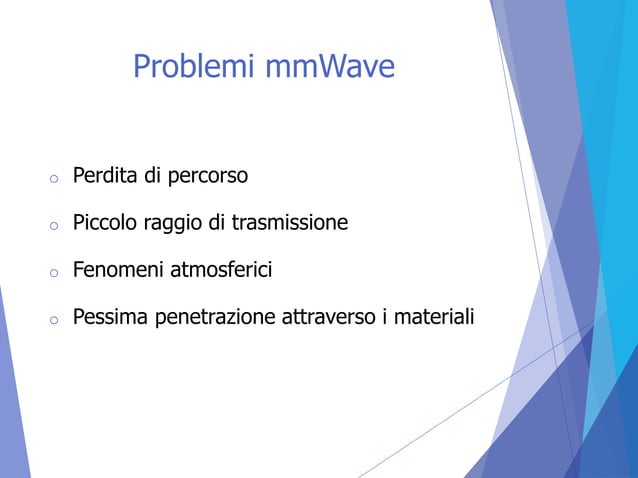 Problemi mmWave

o Perdita di percorso

o Piccolo raggio di trasmissione

o Fenomeni atmosferici

o Pessima penetrazione attraverso i materiali